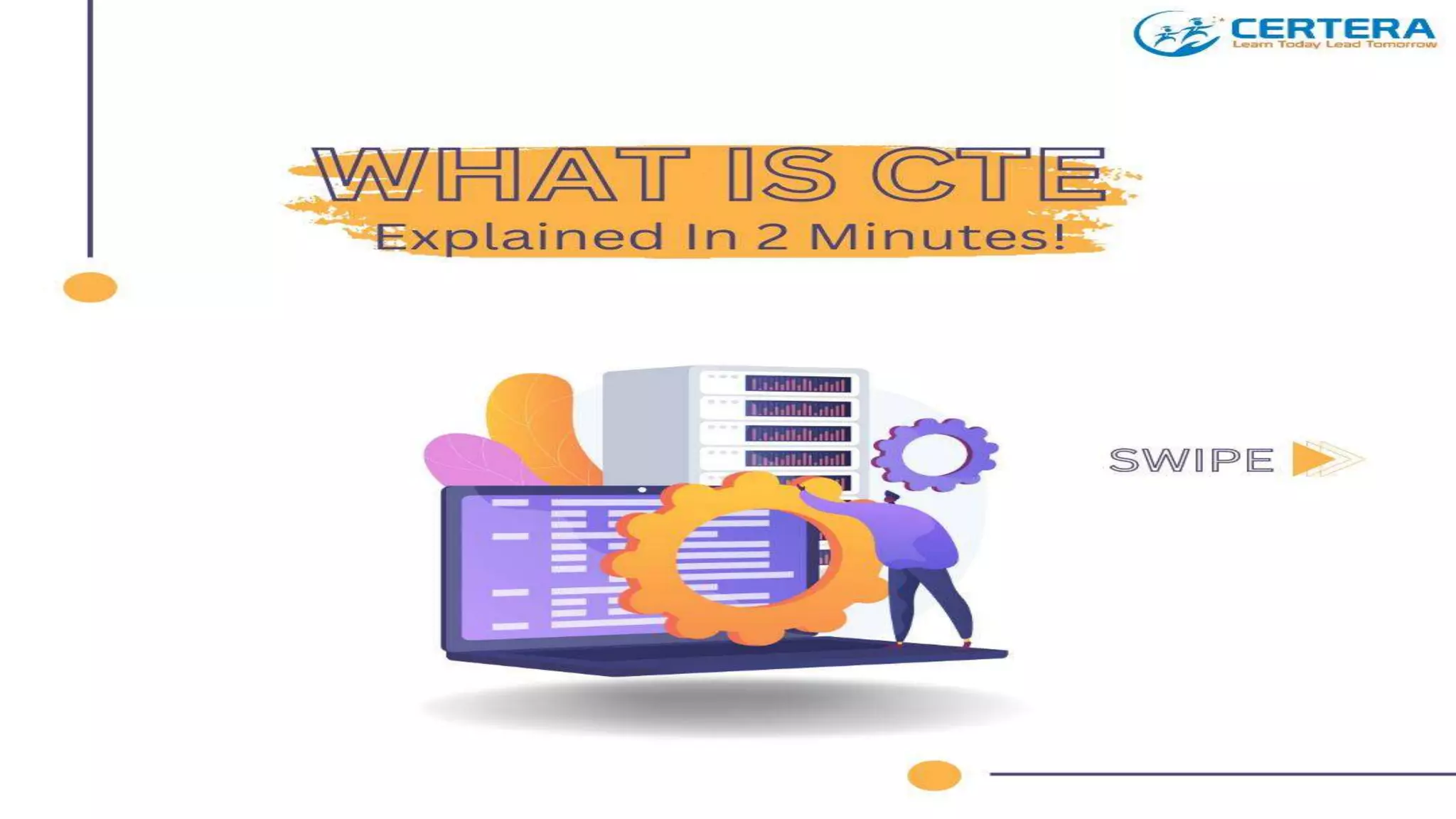 CERTERA
Learn Today Lead Tomorrow

WHAT IS CTE
Explained In 2 Minutes!

SWIPE